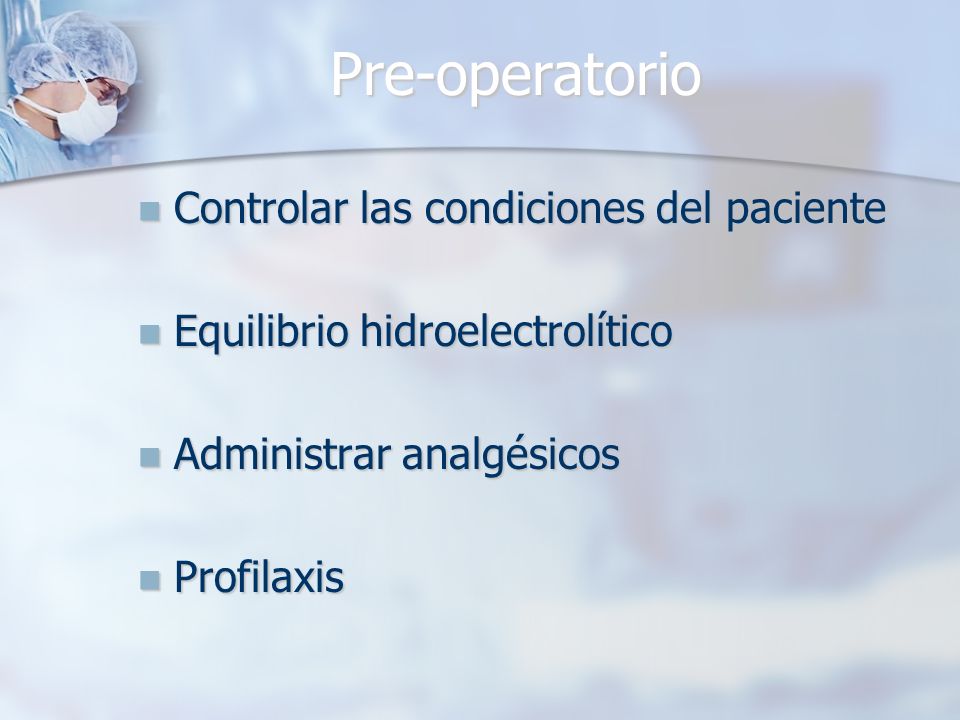 Pre-operatorio

Controlar las condiciones del paciente

Equilibrio hidroelectrolítico

Administrar analgésicos

Profilaxis